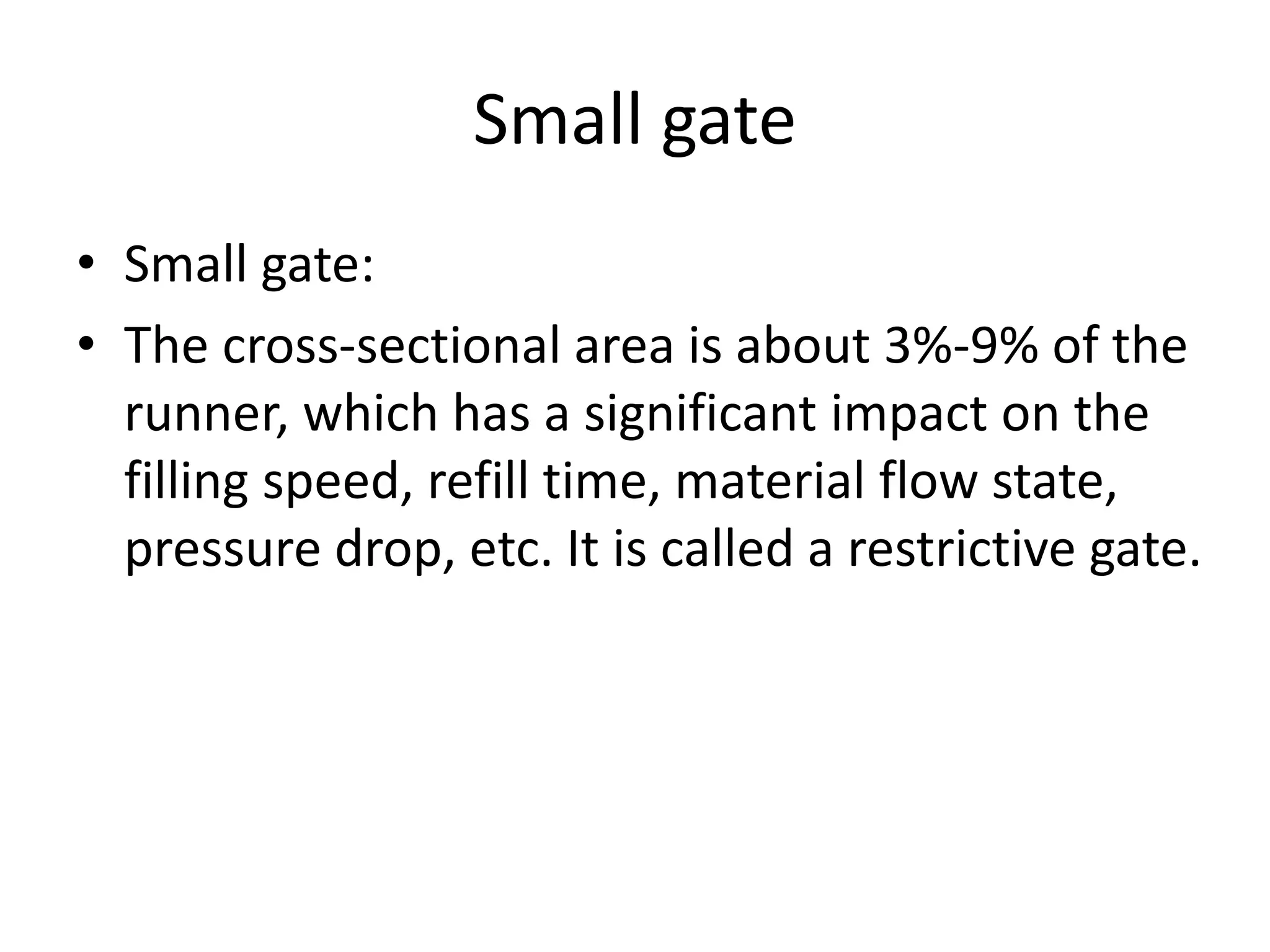 Small gate

• Small gate:
• The cross-sectional area is about 3%-9% of the runner, which has a significant impact on the filling speed, refill time, material flow state, pressure drop, etc. It is called a restrictive gate.